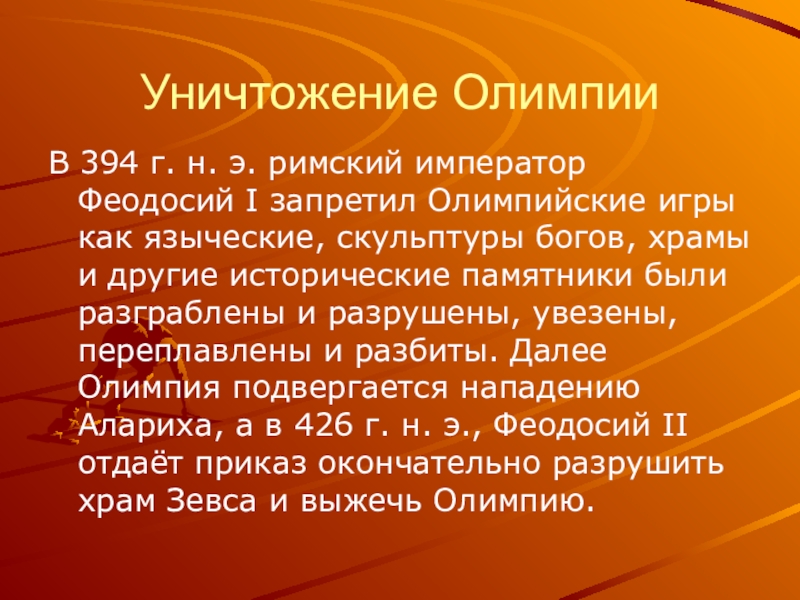 Уничтожение Олимпии

В 394 г. н. э. римский император Феодосий I запретил Олимпийские игры как языческие, скульптуры богов, храмы и другие исторические памятники были разграблены и разрушены, увезены, переплавлены и разбиты. Далее Олимпия подвергается нападению Алариха, а в 426 г. н. э., Феодосий II отдаёт приказ окончательно разрушить храм Зевса и выжечь Олимпию.